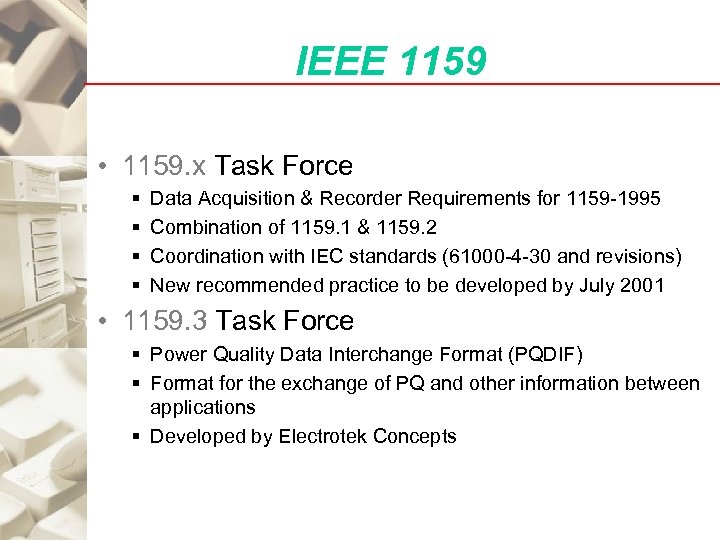 IEEE 1159

• 1159.x Task Force
 ▪ Data Acquisition & Recorder Requirements for 1159-1995
 ▪ Combination of 1159.1 & 1159.2
 ▪ Coordination with IEC standards (61000-4-30 and revisions)
 ▪ New recommended practice to be developed by July 2001
• 1159.3 Task Force
 ▪ Power Quality Data Interchange Format (PQDIF)
 ▪ Format for the exchange of PQ and other information between applications
 ▪ Developed by Electrotek Concepts